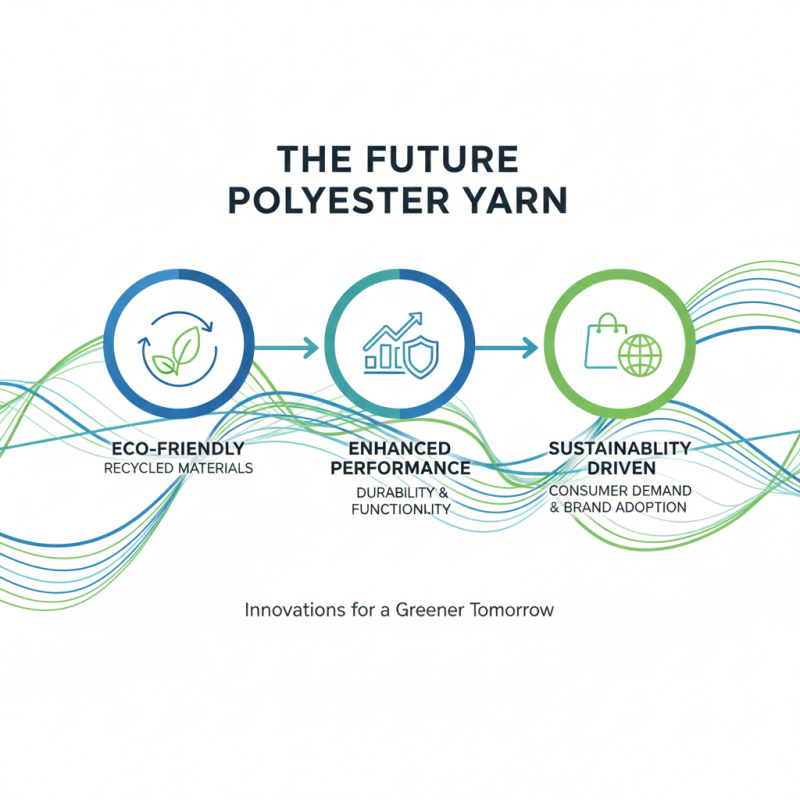 THE FUTURE
POLYESTER YARN

ECO-FRIENDLY
RECYCLED MATERIALS

ENHANCED
PERFORMANCE
DURABILITY &
FUNCTIONLITY

SUSTAINABLITY
DRIVEN
CONSUMER DEMAND
& BRAND ADOPTION

Innovations for a Greener Tomorrow